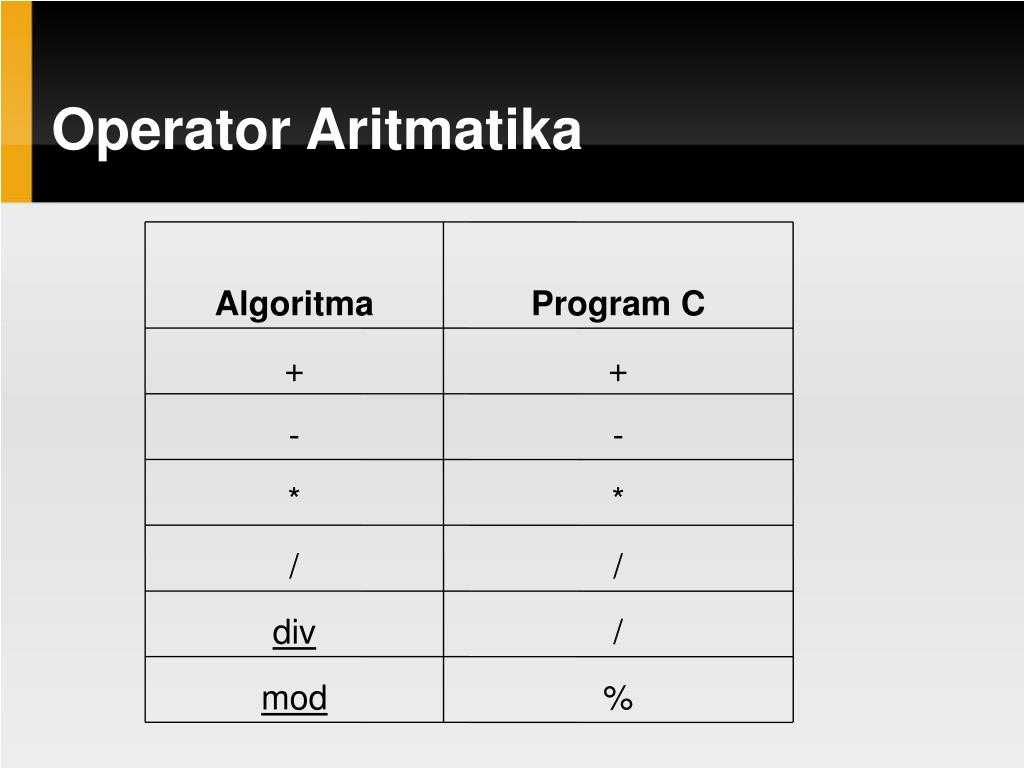 Operator Aritmatika

| Algoritma | Program C |
|---|---|
| + | + |
| - | - |
| * | * |
| / | / |
| div | / |
| mod | % |